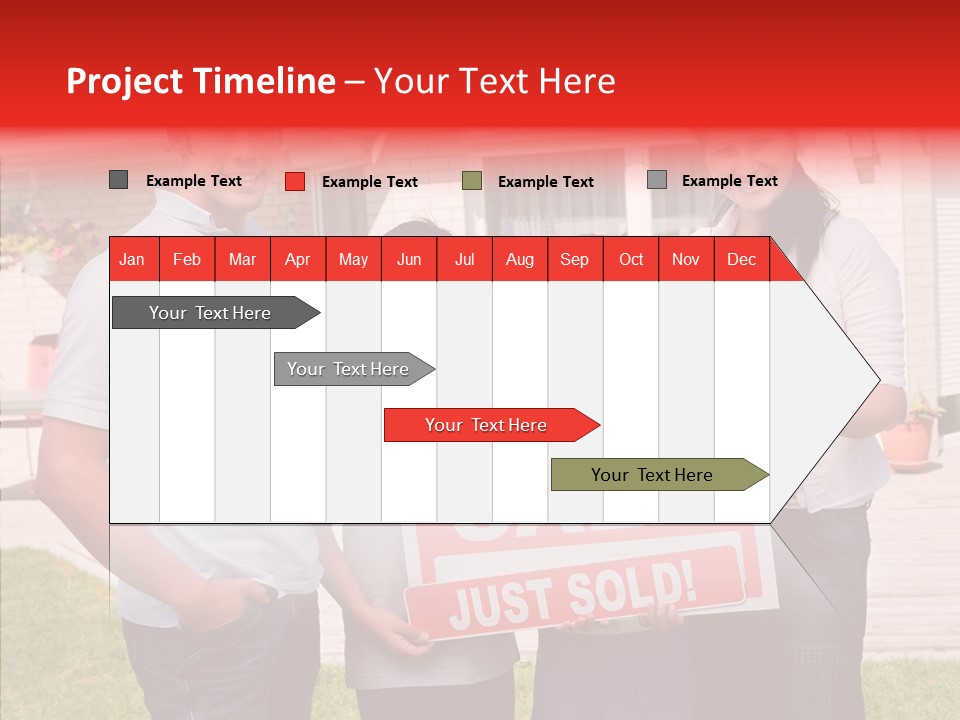 Project Timeline – Your Text Here

Example Text
Example Text
Example Text
Example Text

| Jan | Feb | Mar | Apr | May | Jun | Jul | Aug | Sep | Oct | Nov | Dec |
|---|---|---|---|---|---|---|---|---|---|---|---|

Your Text Here

Your Text Here

Your Text Here

Your Text Here

JUST SOLD!